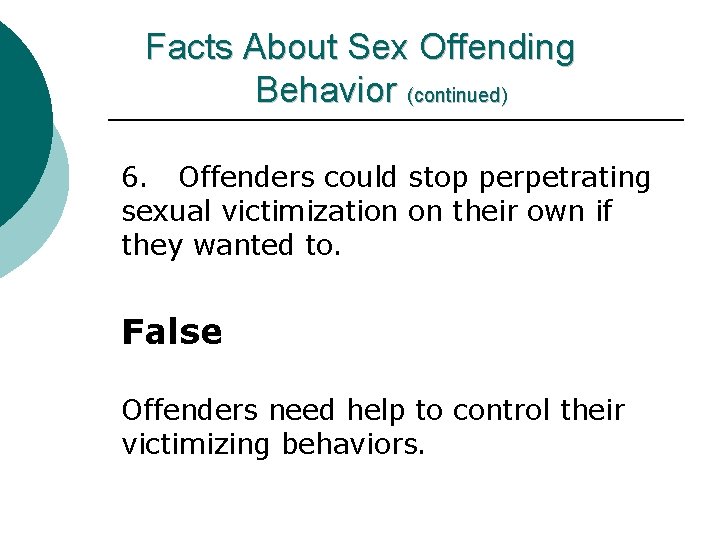 Facts About Sex Offending Behavior (continued)

6. Offenders could stop perpetrating sexual victimization on their own if they wanted to.

False

Offenders need help to control their victimizing behaviors.